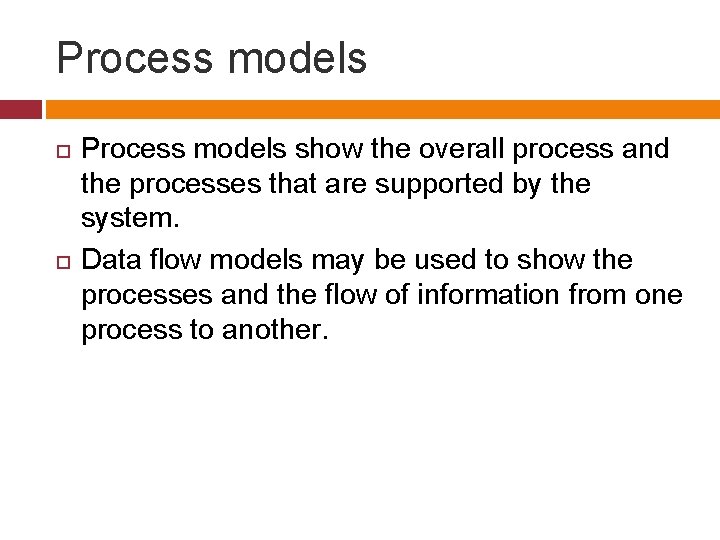 Process models

Process models show the overall process and the processes that are supported by the system.

Data flow models may be used to show the processes and the flow of information from one process to another.